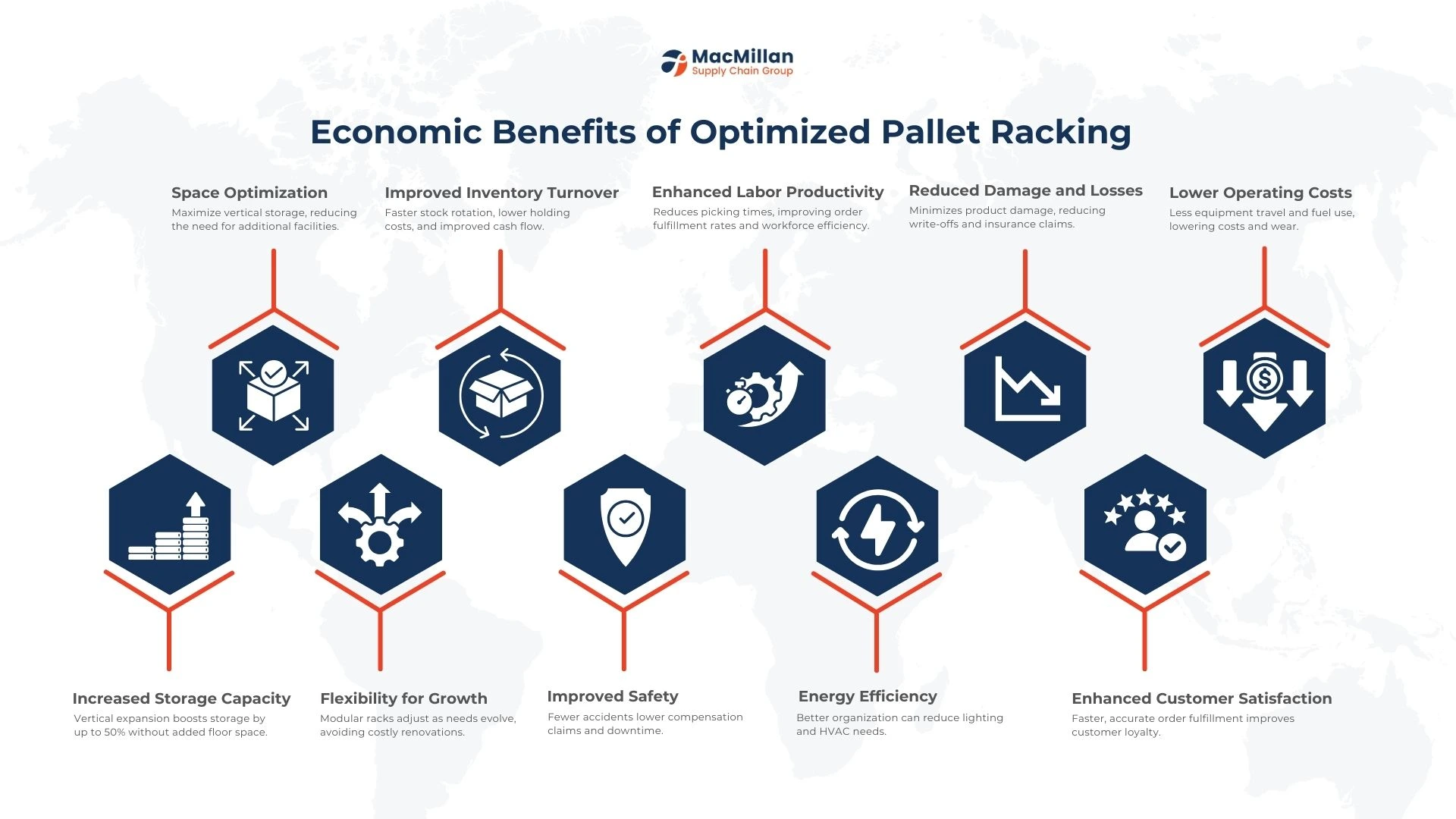 MacMillan
Supply Chain Group

Economic Benefits of Optimized Pallet Racking

Space Optimization
Maximize vertical storage, reducing the need for additional facilities.

Improved Inventory Turnover
Faster stock rotation, lower holding costs, and improved cash flow.

Enhanced Labor Productivity
Reduces picking times, improving order fulfillment rates and workforce efficiency.

Reduced Damage and Losses
Minimizes product damage, reducing write-offs and insurance claims.

Lower Operating Costs
Less equipment travel and fuel use, lowering costs and wear.

Increased Storage Capacity
Vertical expansion boosts storage by up to 50% without added floor space.

Flexibility for Growth
Modular racks adjust as needs evolve, avoiding costly renovations.

Improved Safety
Fewer accidents lower compensation claims and downtime.

Energy Efficiency
Better organization can reduce lighting and HVAC needs.

Enhanced Customer Satisfaction
Faster, accurate order fulfillment improves customer loyalty.